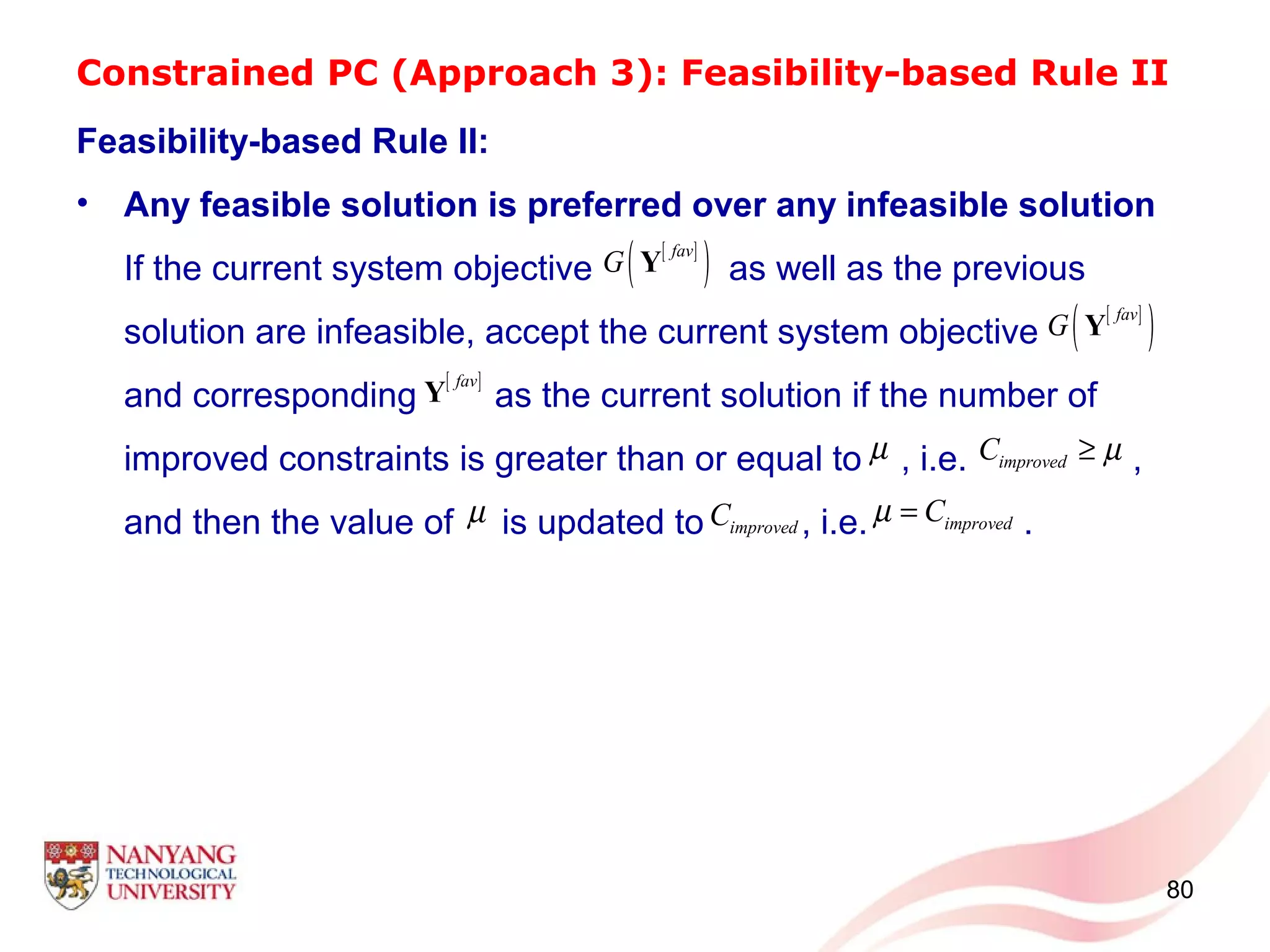 Constrained PC (Approach 3): Feasibility-based Rule II

Feasibility-based Rule II:

• Any feasible solution is preferred over any infeasible solution

If the current system objective $G\left(\mathbf{Y}^{[fav]}\right)$ as well as the previous solution are infeasible, accept the current system objective $G\left(\mathbf{Y}^{[fav]}\right)$ and corresponding $\mathbf{Y}^{[fav]}$ as the current solution if the number of improved constraints is greater than or equal to $\mu$ , i.e. $C_{improved} \geq \mu$ , and then the value of $\mu$ is updated to $C_{improved}$, i.e. $\mu = C_{improved}$ .

NANYANG TECHNOLOGICAL UNIVERSITY

80